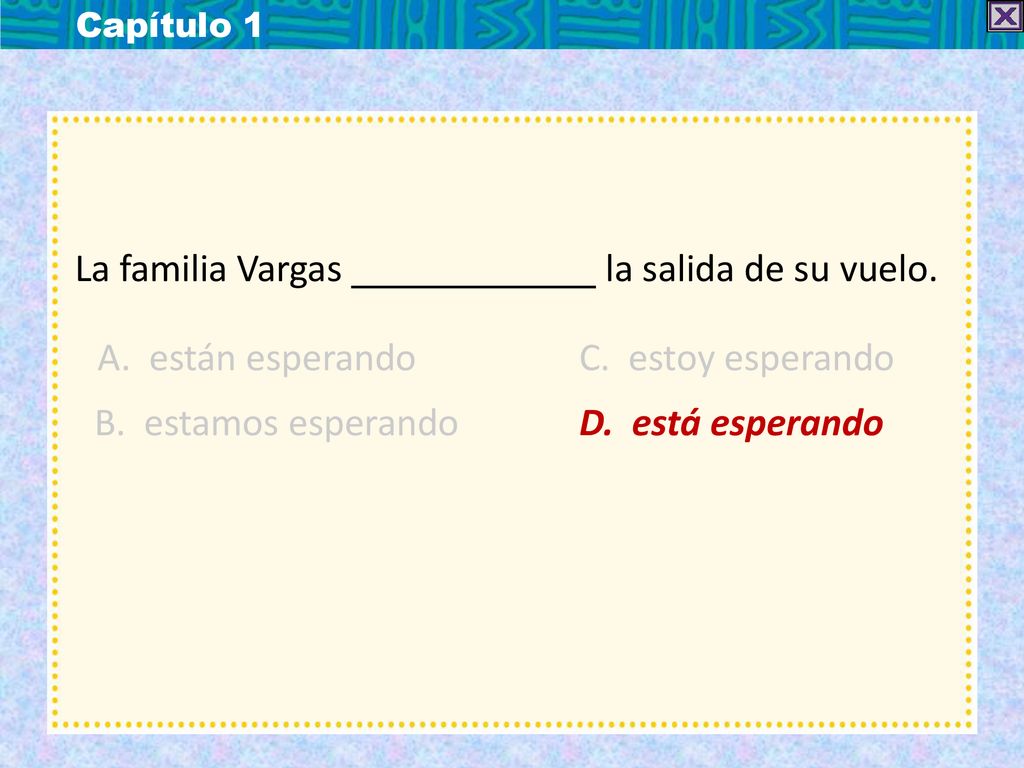 Capítulo 1

La familia Vargas _____________ la salida de su vuelo.

A. están esperando

B. estamos esperando

C. estoy esperando

D. está esperando